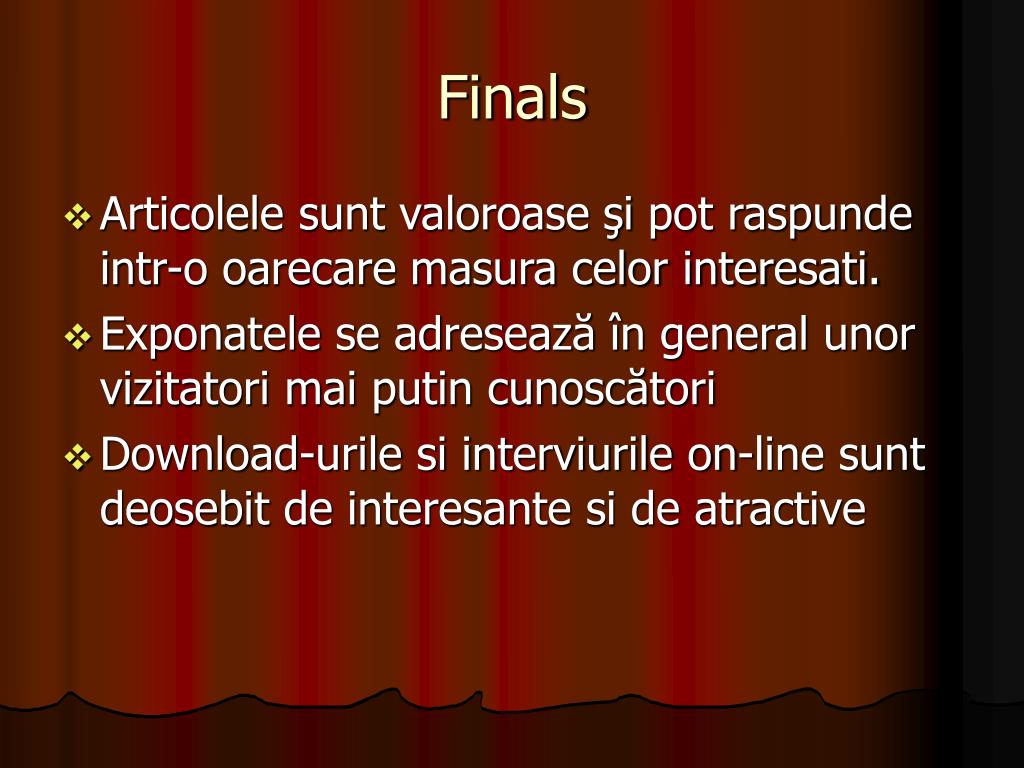 Finals

❖ Articolele sunt valoroase şi pot raspunde intr-o oarecare masura celor interesati.
❖ Exponatele se adresează în general unor vizitatori mai putin cunoscători
❖ Download-urile si interviurile on-line sunt deosebit de interesante si de atractive